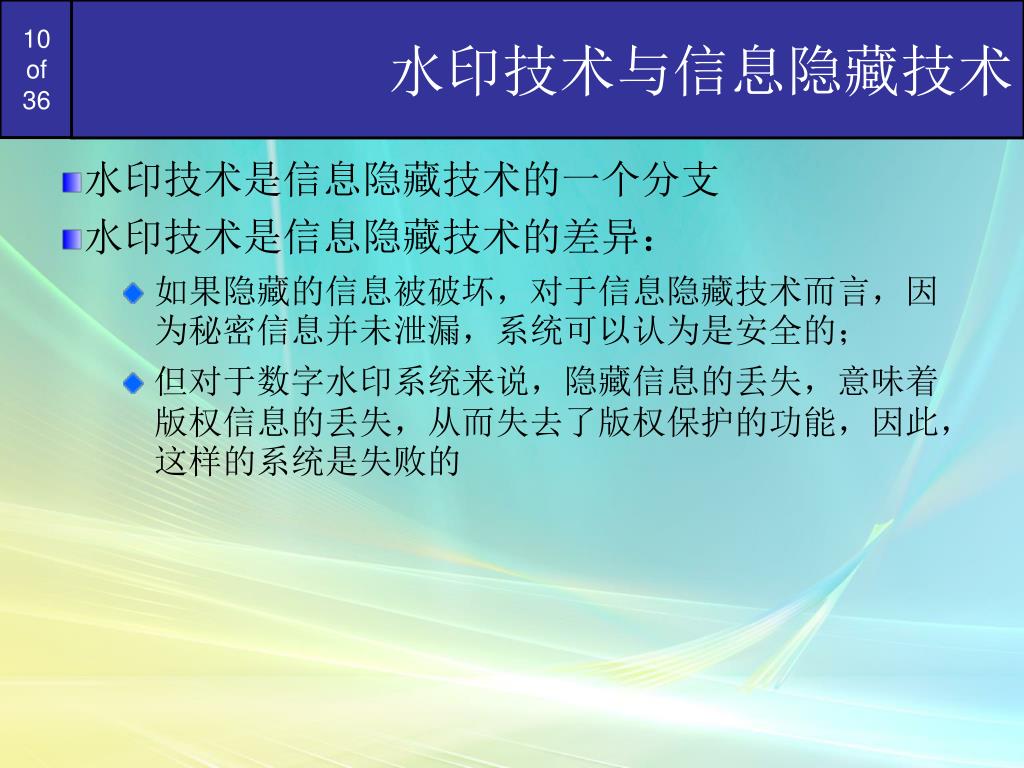 10
of
36

水印技术与信息隐藏技术

水印技术是信息隐藏技术的一个分支

水印技术是信息隐藏技术的差异：

如果隐藏的信息被破坏，对于信息隐藏技术而言，因为秘密信息并未泄漏，系统可以认为是安全的；

但对于数字水印系统来说，隐藏信息的丢失，意味着版权信息的丢失，从而失去了版权保护的功能，因此，这样的系统是失败的